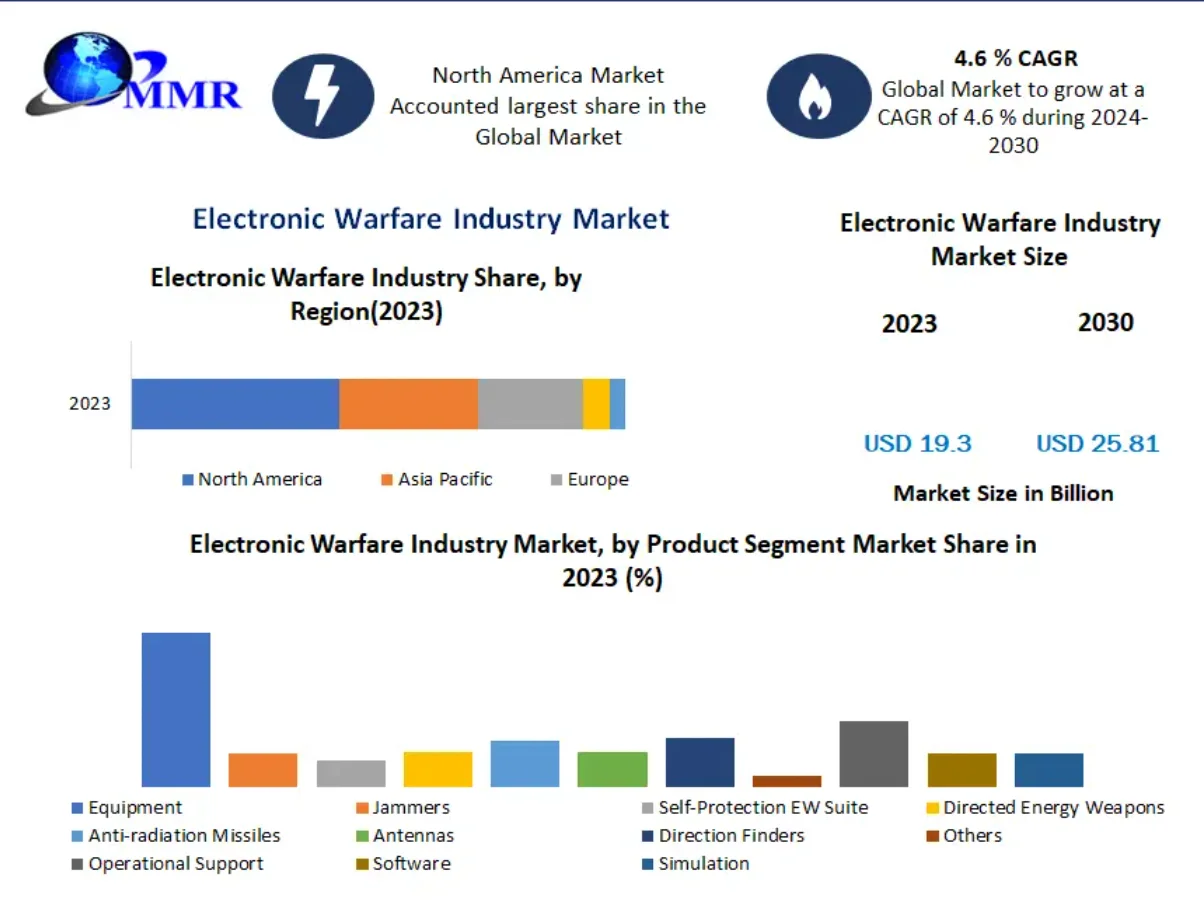 MMR

North America Market Accounted largest share in the Global Market

4.6 % CAGR
Global Market to grow at a CAGR of 4.6 % during 2024-2030

Electronic Warfare Industry Market

Electronic Warfare Industry Share, by Region(2023)

2023

North America
Asia Pacific
Europe

Electronic Warfare Industry Market Size

2023
2030

USD 19.3
USD 25.81

Market Size in Billion

Electronic Warfare Industry Market, by Product Segment Market Share in 2023 (%)

Equipment
Jammers
Self-Protection EW Suite
Directed Energy Weapons
Anti-radiation Missiles
Antennas
Direction Finders
Others
Operational Support
Software
Simulation